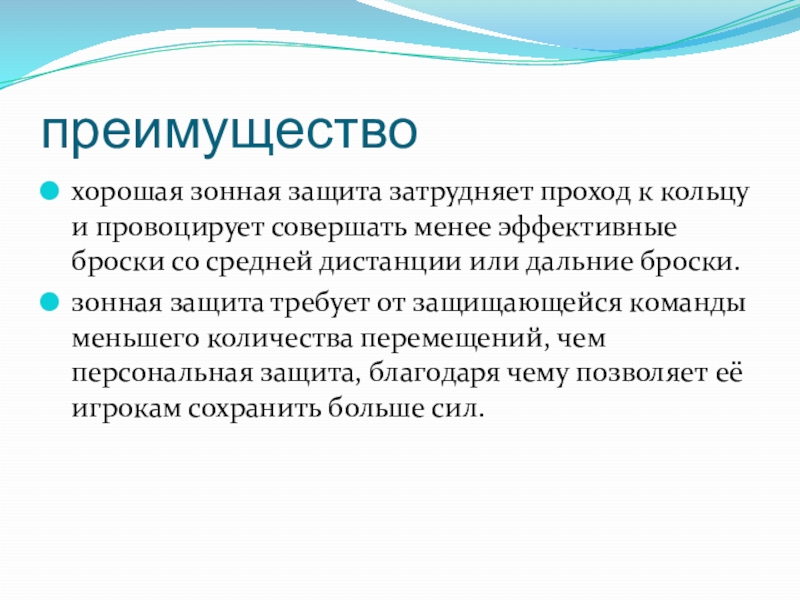 преимущество

хорошая зонная защита затрудняет проход к кольцу и провоцирует совершать менее эффективные броски со средней дистанции или дальние броски.

зонная защита требует от защищающейся команды меньшего количества перемещений, чем персональная защита, благодаря чему позволяет её игрокам сохранить больше сил.